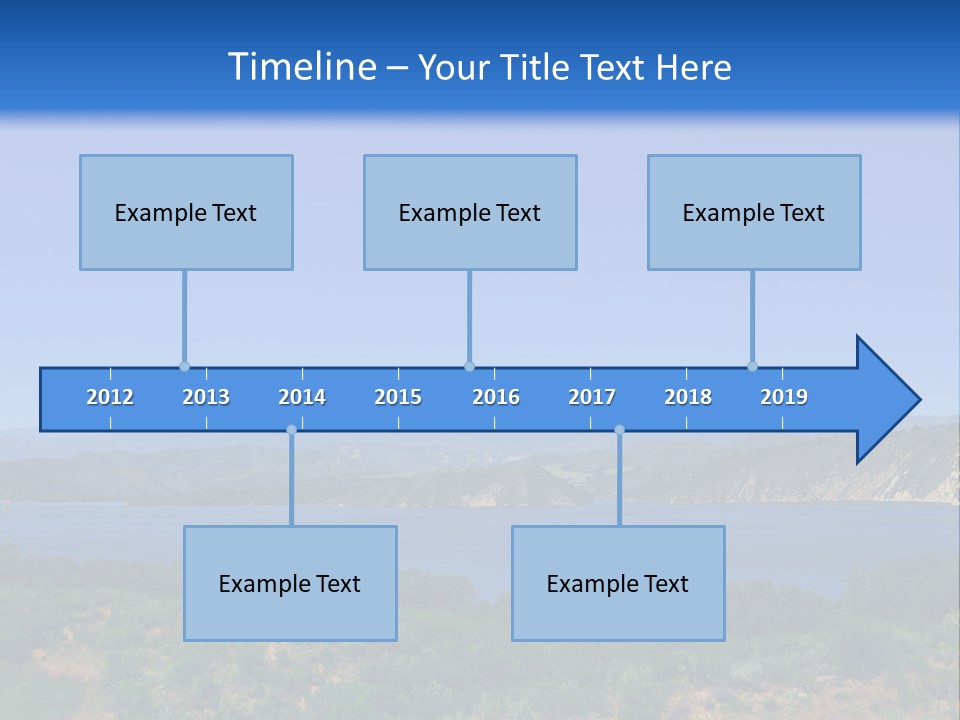 Timeline – Your Title Text Here

Example Text

Example Text

Example Text

2012 2013 2014 2015 2016 2017 2018 2019

Example Text

Example Text